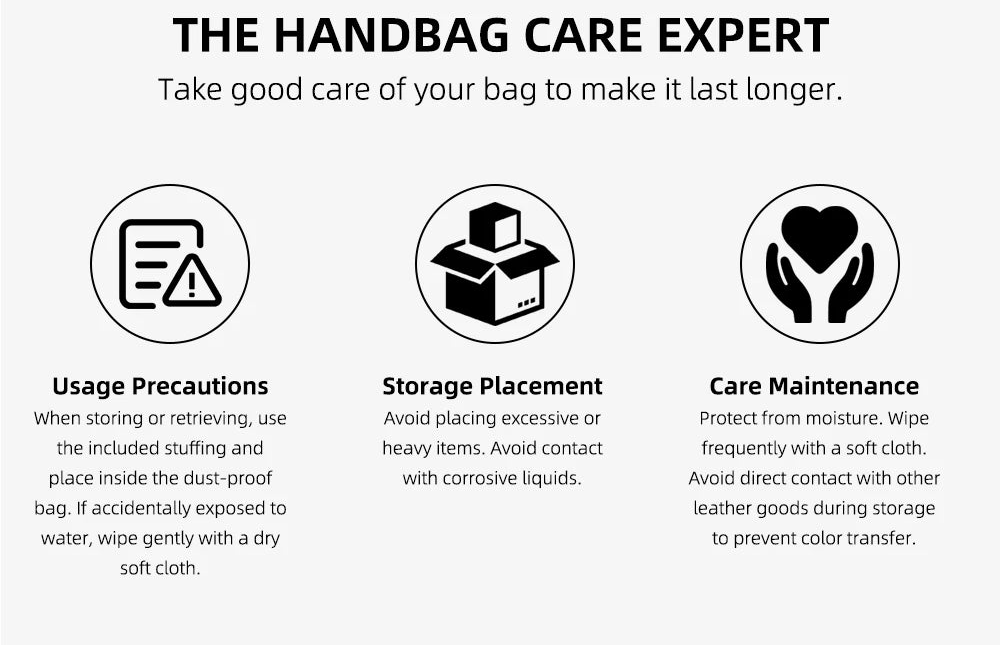 THE HANDBAG CARE EXPERT

Take good care of your bag to make it last longer.

Usage Precautions

When storing or retrieving, use the included stuffing and place inside the dust-proof bag. If accidentally exposed to water, wipe gently with a dry soft cloth.

Storage Placement

Avoid placing excessive or heavy items. Avoid contact with corrosive liquids.

Care Maintenance

Protect from moisture. Wipe frequently with a soft cloth. Avoid direct contact with other leather goods during storage to prevent color transfer.